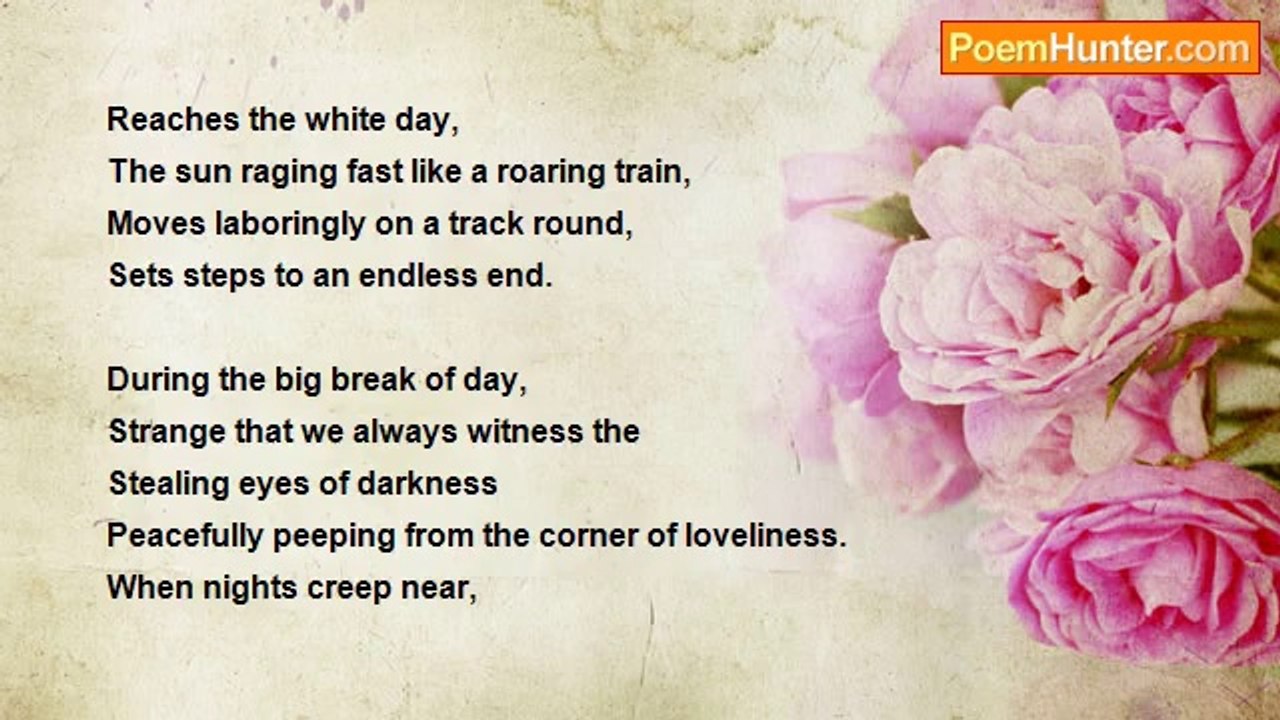 PoemHunter.com

Reaches the white day,
The sun raging fast like a roaring train,
Moves laboringly on a track round,
Sets steps to an endless end.

During the big break of day,
Strange that we always witness the
Stealing eyes of darkness
Peacefully peeping from the corner of loveliness.
When nights creep near,